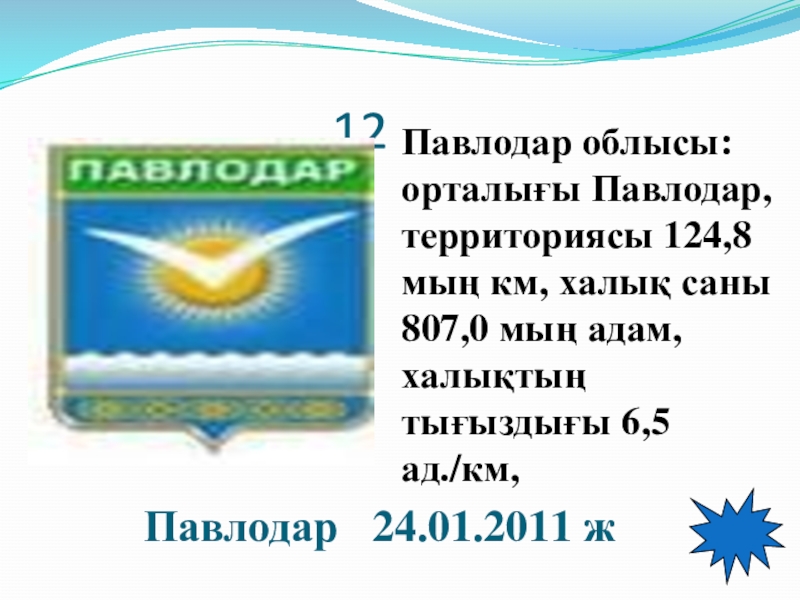 12

ПАВЛОДАР

Павлодар облысы: орталығы Павлодар, территориясы 124,8 мың км, халық саны 807,0 мың адам, халықтың тығыздығы 6,5 ад./км,

Павлодар 24.01.2011 ж